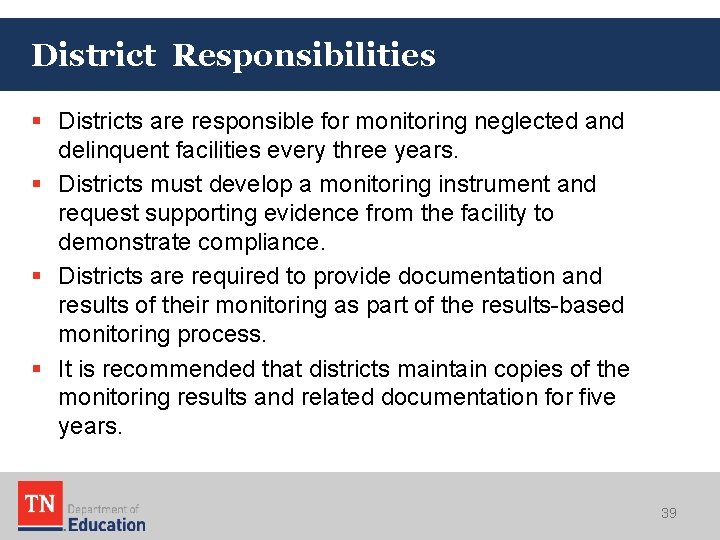 District Responsibilities

▪ Districts are responsible for monitoring neglected and delinquent facilities every three years.

▪ Districts must develop a monitoring instrument and request supporting evidence from the facility to demonstrate compliance.

▪ Districts are required to provide documentation and results of their monitoring as part of the results-based monitoring process.

▪ It is recommended that districts maintain copies of the monitoring results and related documentation for five years.

TN Department of Education

39